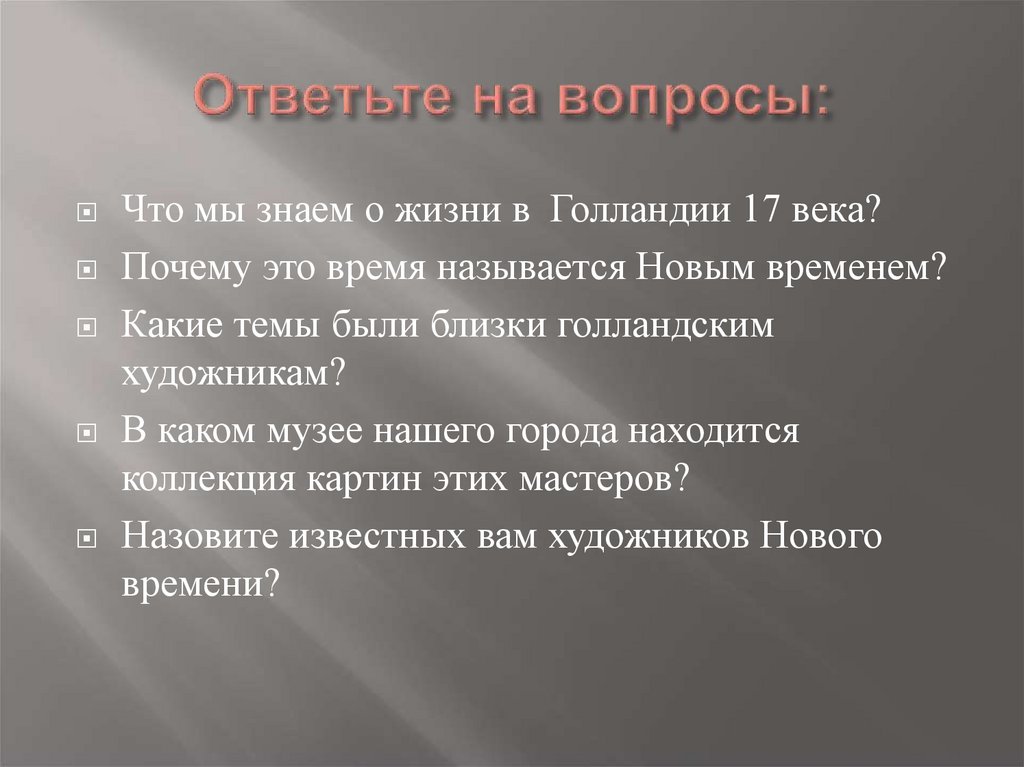 Ответьте на вопросы:

Что мы знаем о жизни в Голландии 17 века?

Почему это время называется Новым временем?

Какие темы были близки голландским художникам?

В каком музее нашего города находится коллекция картин этих мастеров?

Назовите известных вам художников Нового времени?